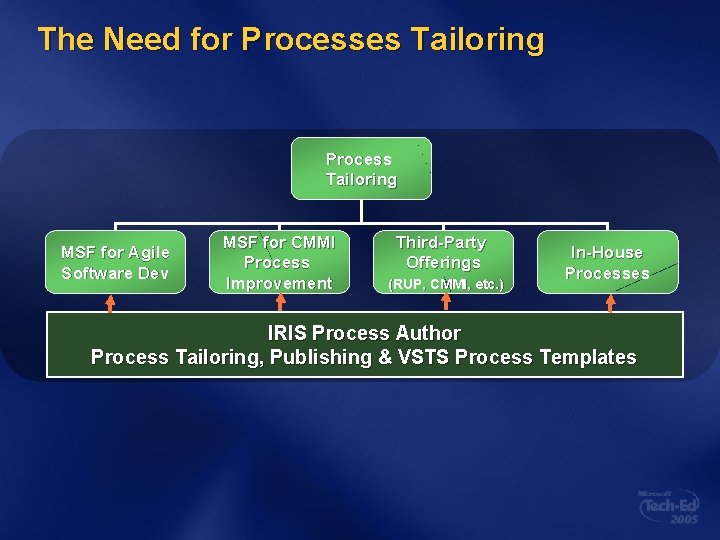 The Need for Processes Tailoring

Process Tailoring

MSF for Agile Software Dev

MSF for CMMI Process Improvement

Third-Party Offerings (RUP, CMMI, etc.)

In-House Processes

IRIS Process Author
Process Tailoring, Publishing & VSTS Process Templates

Microsoft Tech·Ed 2005